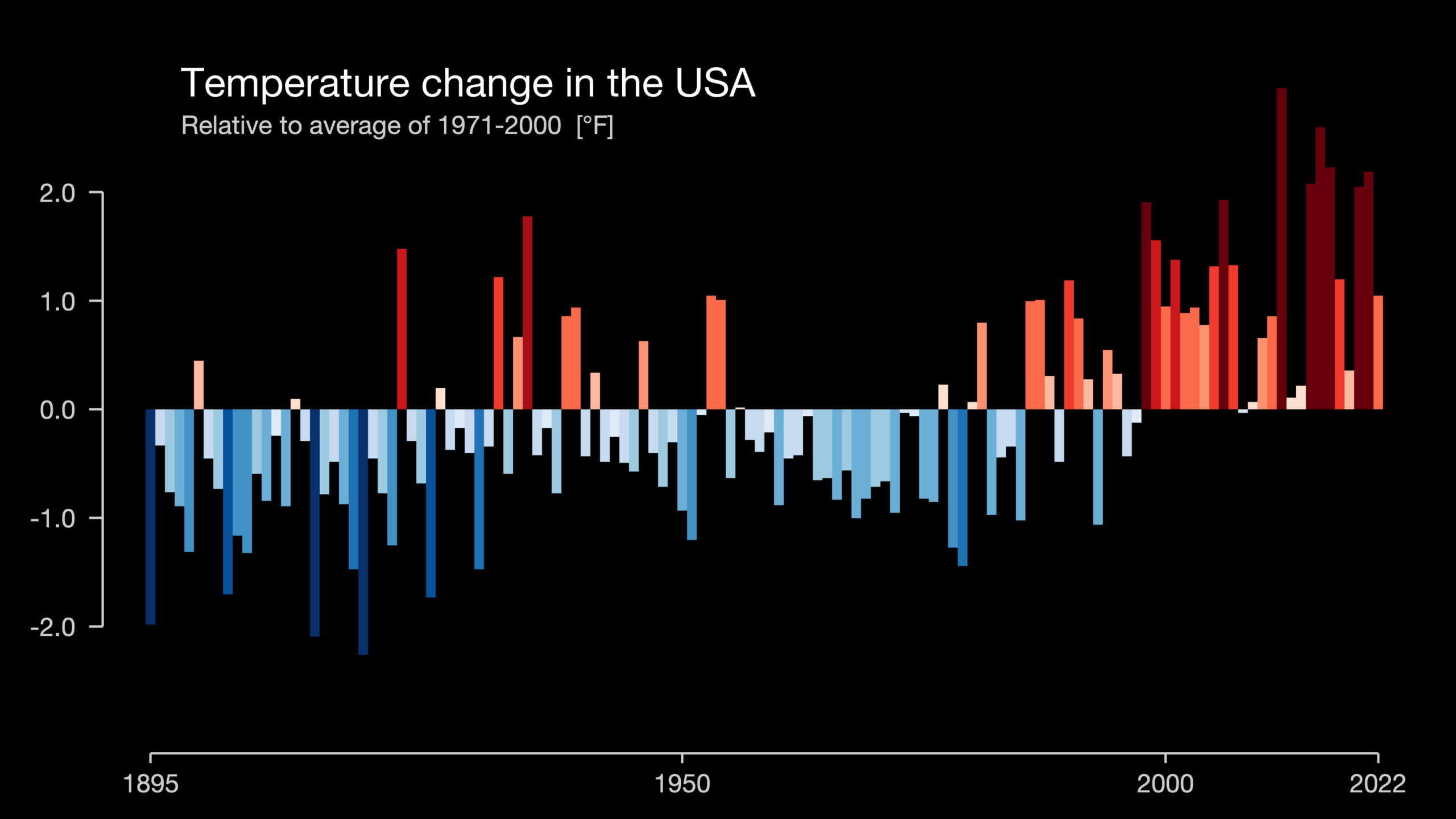 Temperature change in the USA
Relative to average of 1971-2000 [°F]

2.0
1.0
0.0
-1.0
-2.0

1895
1950
2000
2022